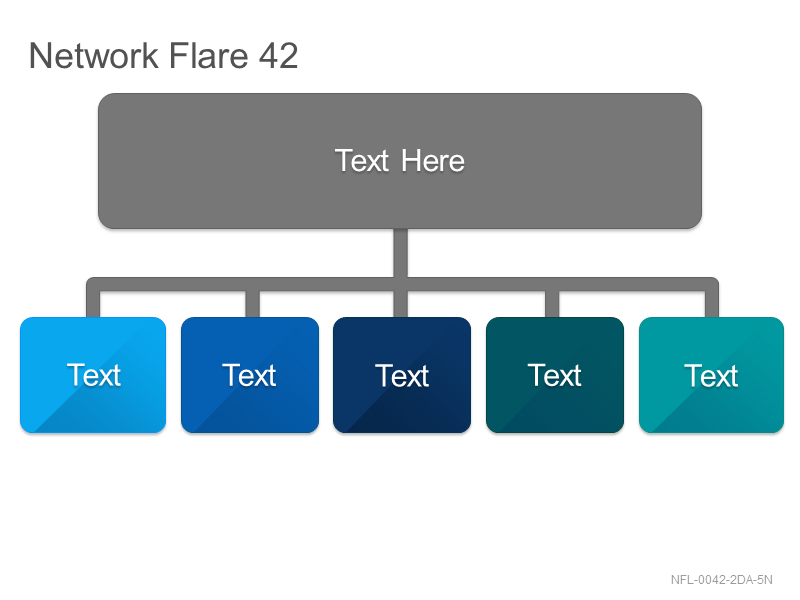 Network Flare 42

Text Here

Text

Text

Text

Text

Text

NFL-0042-2DA-5N